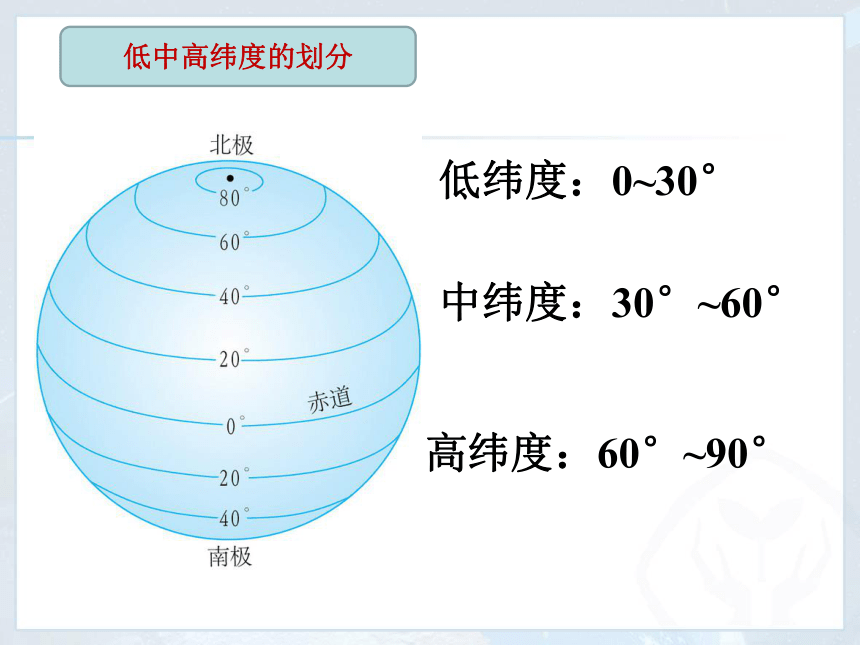 低中高纬度的划分

北极
80°
60°
40°
20°
赤道
0°
20°
40°
南极

低纬度：0~30°

中纬度：30°~60°

高纬度：60°~90°